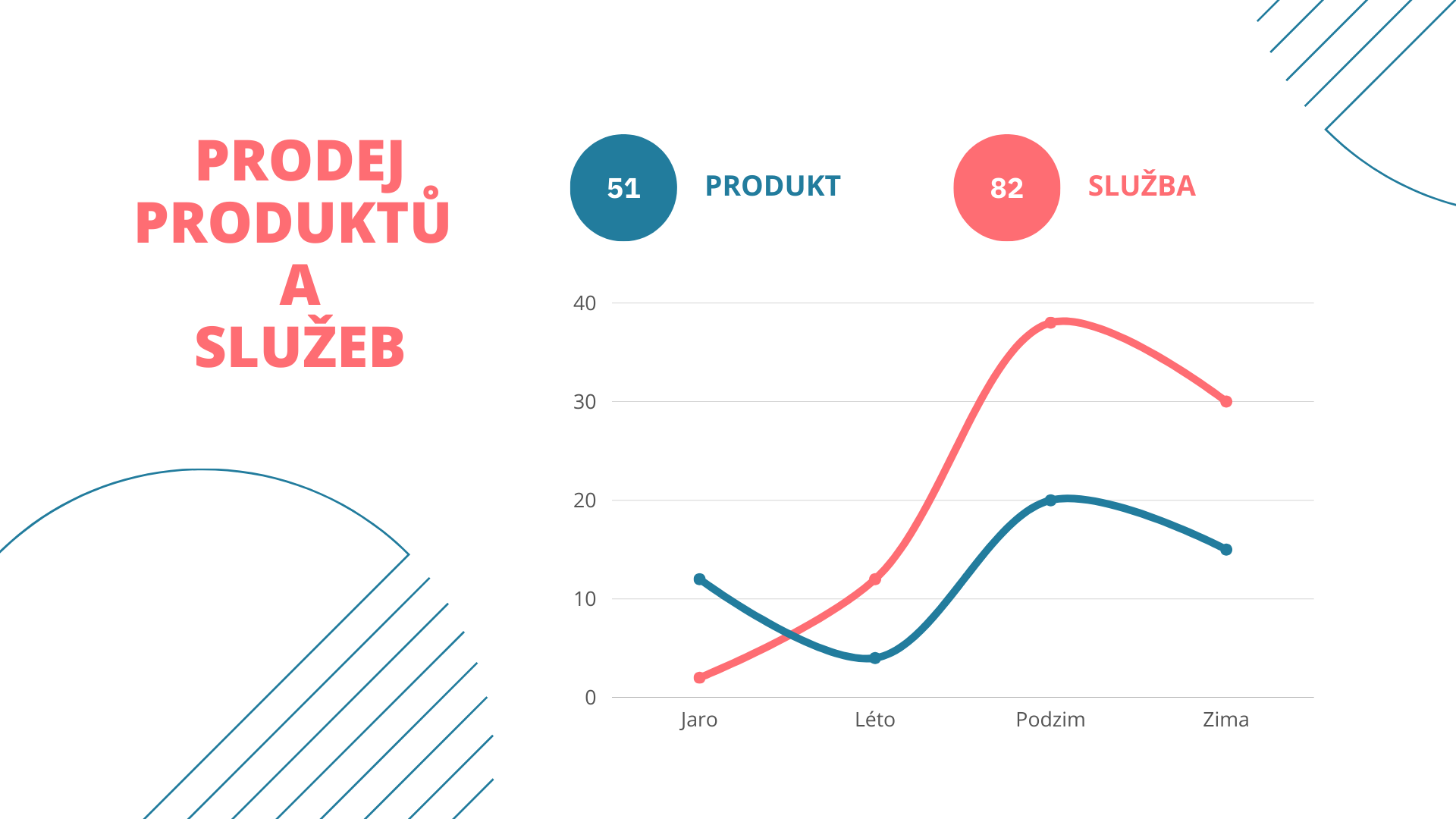 PRODEJ PRODUKTŮ A SLUŽEB

51 PRODUKT

82 SLUŽBA

40
30
20
10
0

Jaro
Léto
Podzim
Zima